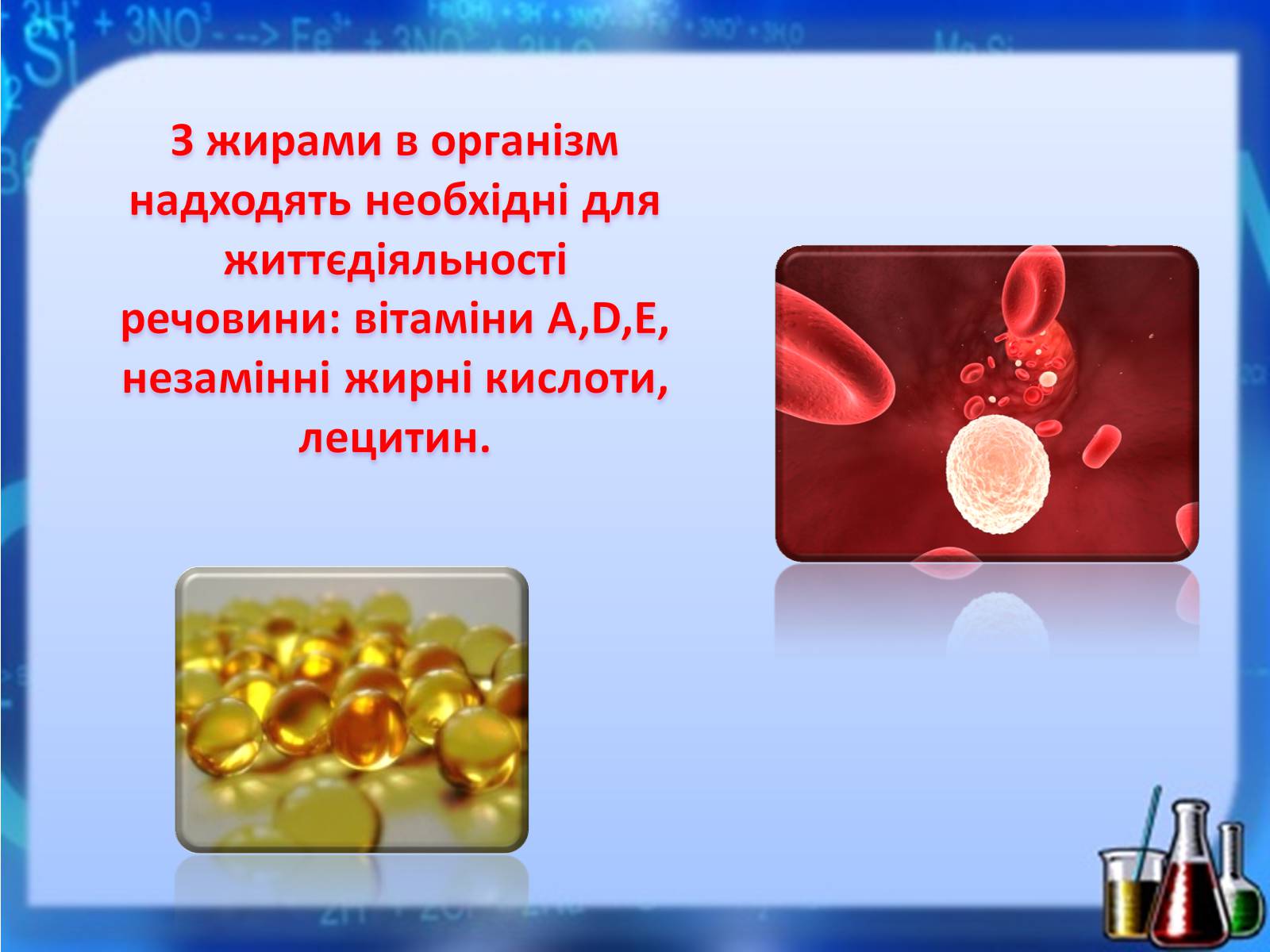 З жирами в організм надходять необхідні для життєдіяльності речовини: вітаміни A,D,E, незамінні жирні кислоти, лецитин.